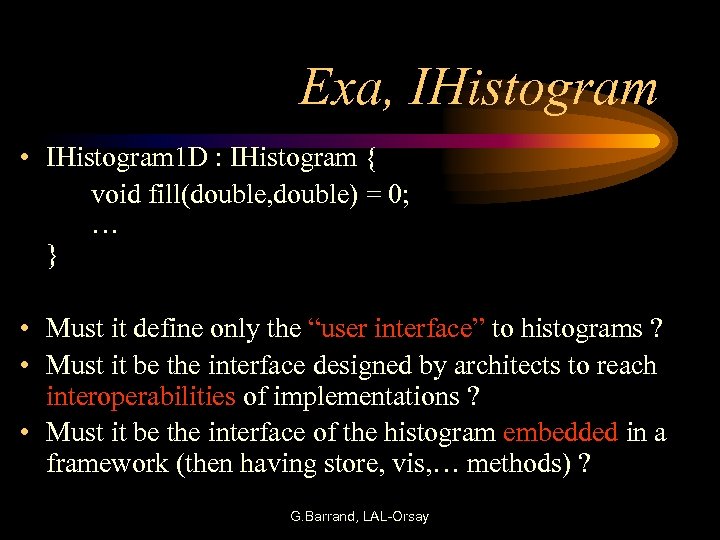 Exa, IHistogram

• IHistogram1D : IHistogram {
void fill(double,double) = 0;
…
}

• Must it define only the “user interface” to histograms ?
• Must it be the interface designed by architects to reach interoperabilities of implementations ?
• Must it be the interface of the histogram embedded in a framework (then having store, vis,… methods) ?

G.Barrand, LAL-Orsay